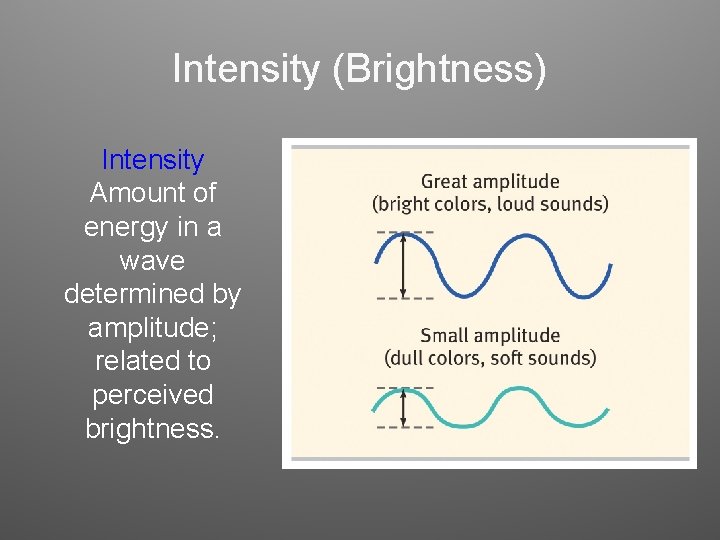 Intensity (Brightness)

Intensity
Amount of energy in a wave determined by amplitude; related to perceived brightness.

Great amplitude
(bright colors, loud sounds)

Small amplitude
(dull colors, soft sounds)